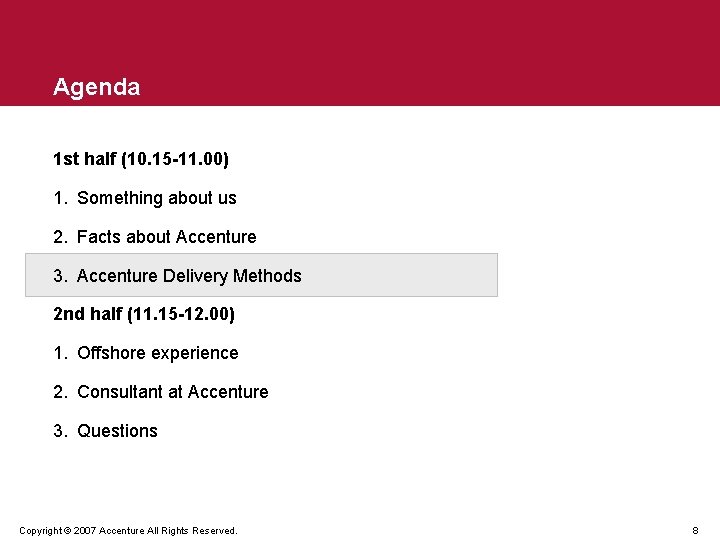 Agenda

1st half (10.15-11.00)

1. Something about us

2. Facts about Accenture

3. Accenture Delivery Methods

2nd half (11.15-12.00)

1. Offshore experience

2. Consultant at Accenture

3. Questions

Copyright © 2007 Accenture All Rights Reserved.

8